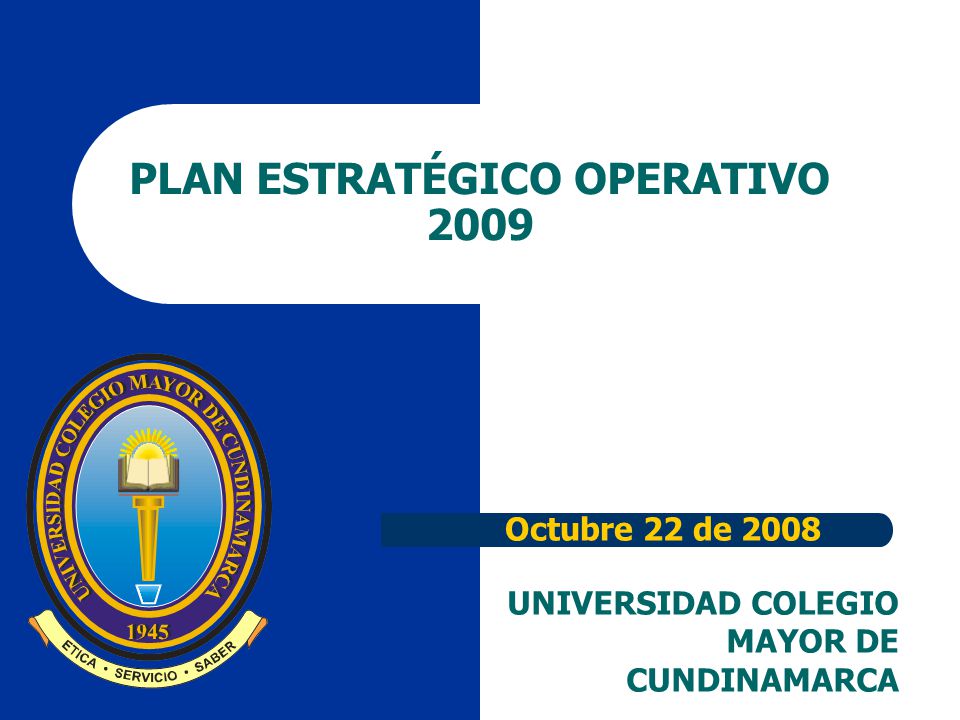 PLAN ESTRATÉGICO OPERATIVO 2009

UNIVERSIDAD COLEGIO MAYOR DE CUNDINAMARCA

1945

ETICA • SERVICIO • SABER

Octubre 22 de 2008

UNIVERSIDAD COLEGIO MAYOR DE CUNDINAMARCA